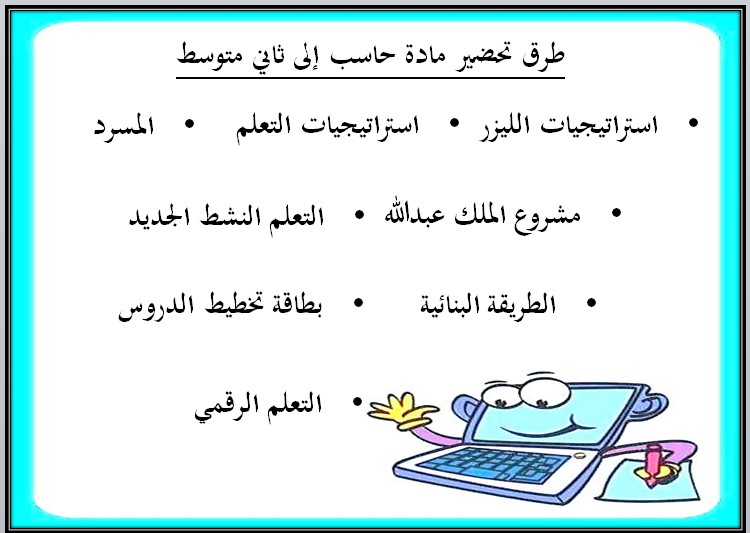 طرق تحضير مادة حاسب إلى ثاني متوسط

• استراتيجيات الليزر • استراتيجيات التعلم • المسرد

• مشروع الملك عبدالله • التعلم النشط الجديد

• الطريقة البنائية • بطاقة تخطيط الدروس

• التعلم الرقمي